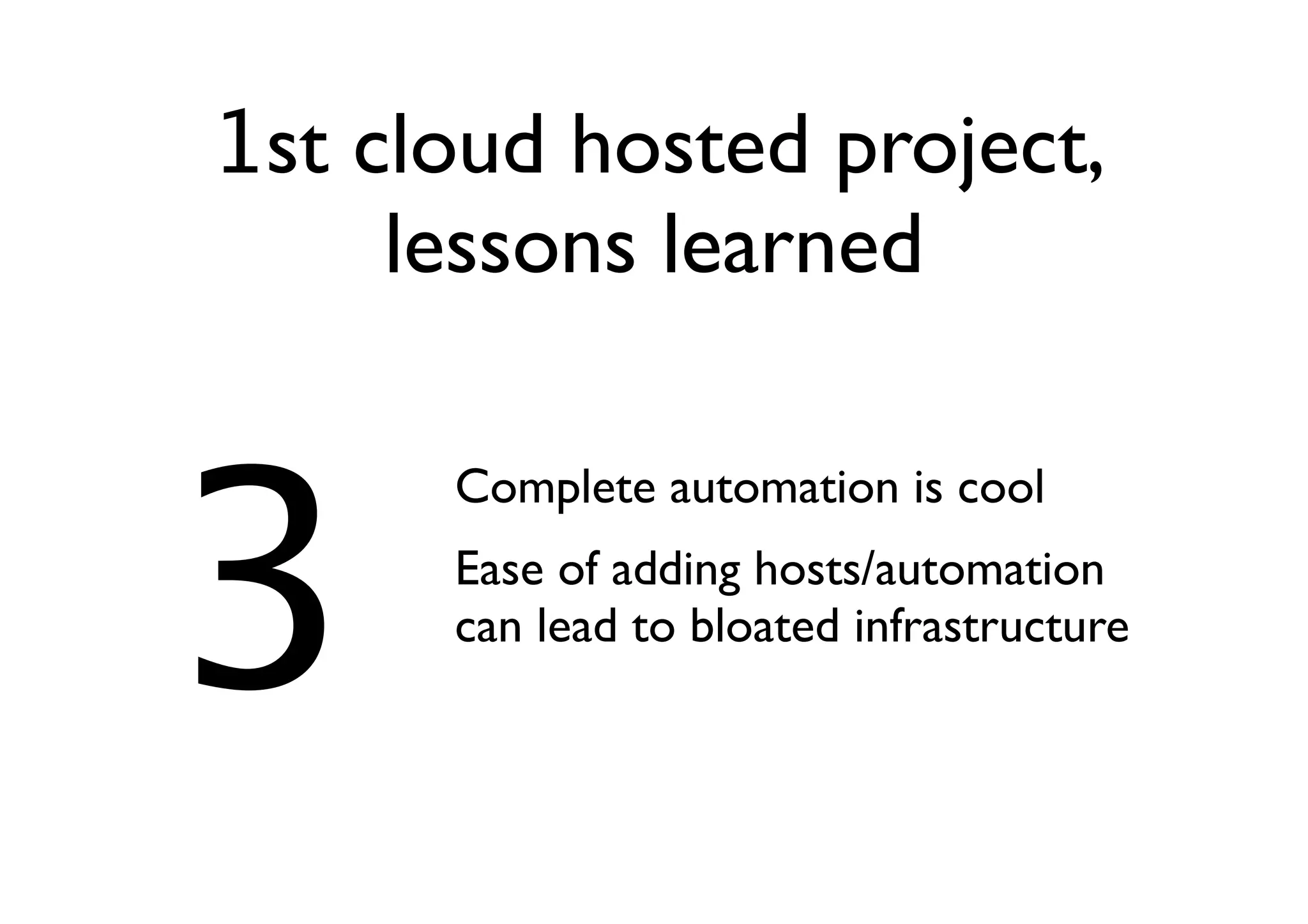 1st cloud hosted project, lessons learned

3

Complete automation is cool

Ease of adding hosts/automation can lead to bloated infrastructure